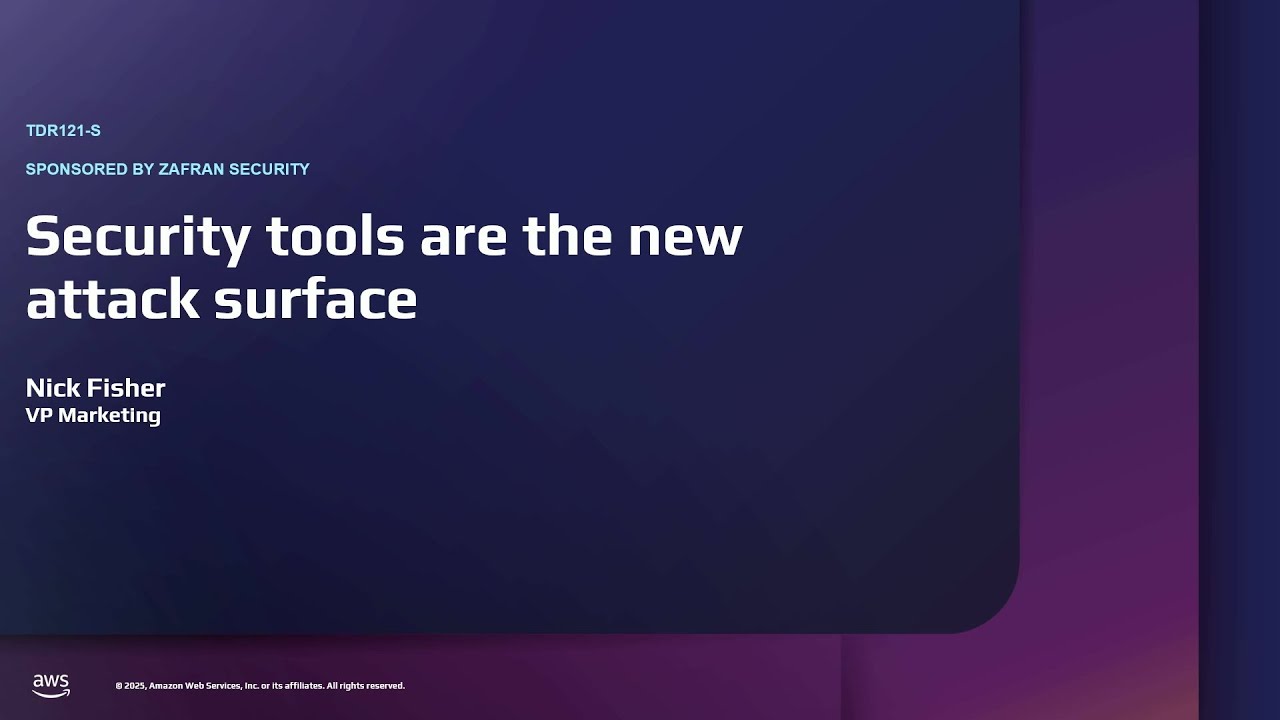 TDR121-S

SPONSORED BY ZAFRAN SECURITY

Security tools are the new attack surface

Nick Fisher
VP Marketing

aws

© 2025, Amazon Web Services, Inc. or its affiliates. All rights reserved.